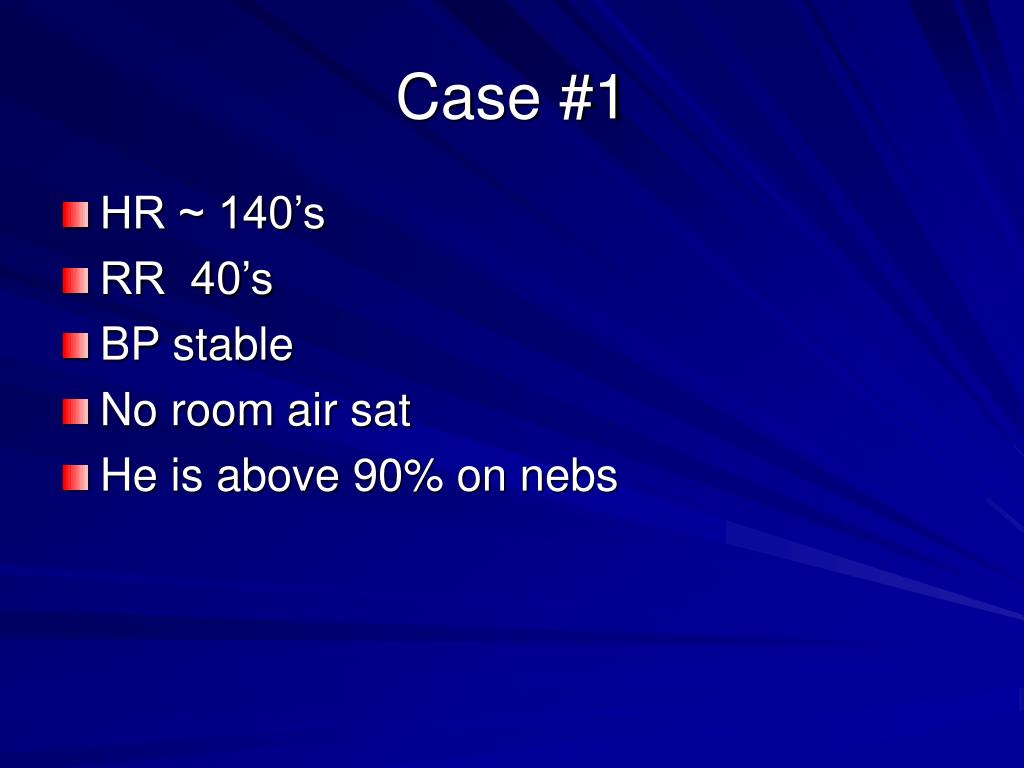 Case #1

HR ~ 140’s
RR 40’s
BP stable
No room air sat
He is above 90% on nebs